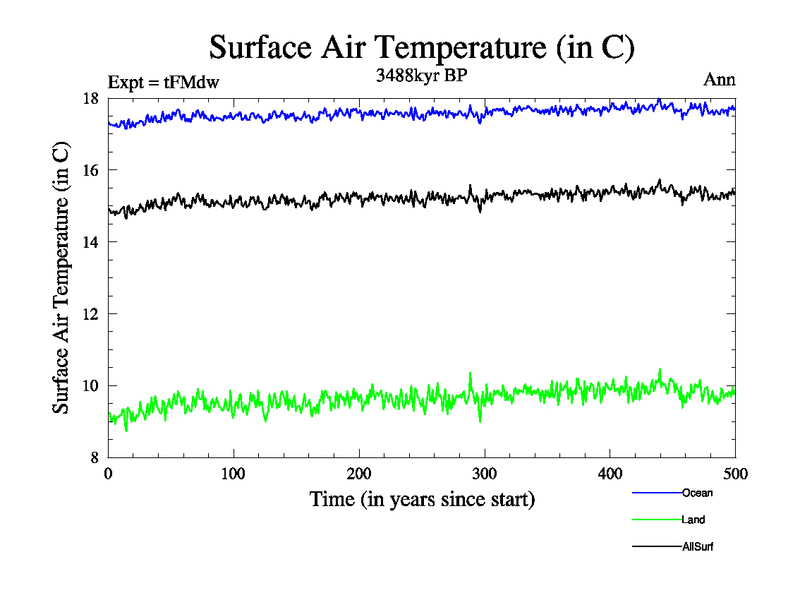 Surface Air Temperature (in C)

Expt = tFMdw

3488kyr BP

Ann

Surface Air Temperature (in C)

18
16
14
12
10
8

0
100
200
300
400
500

Time (in years since start)

Ocean
Land
AllSurf